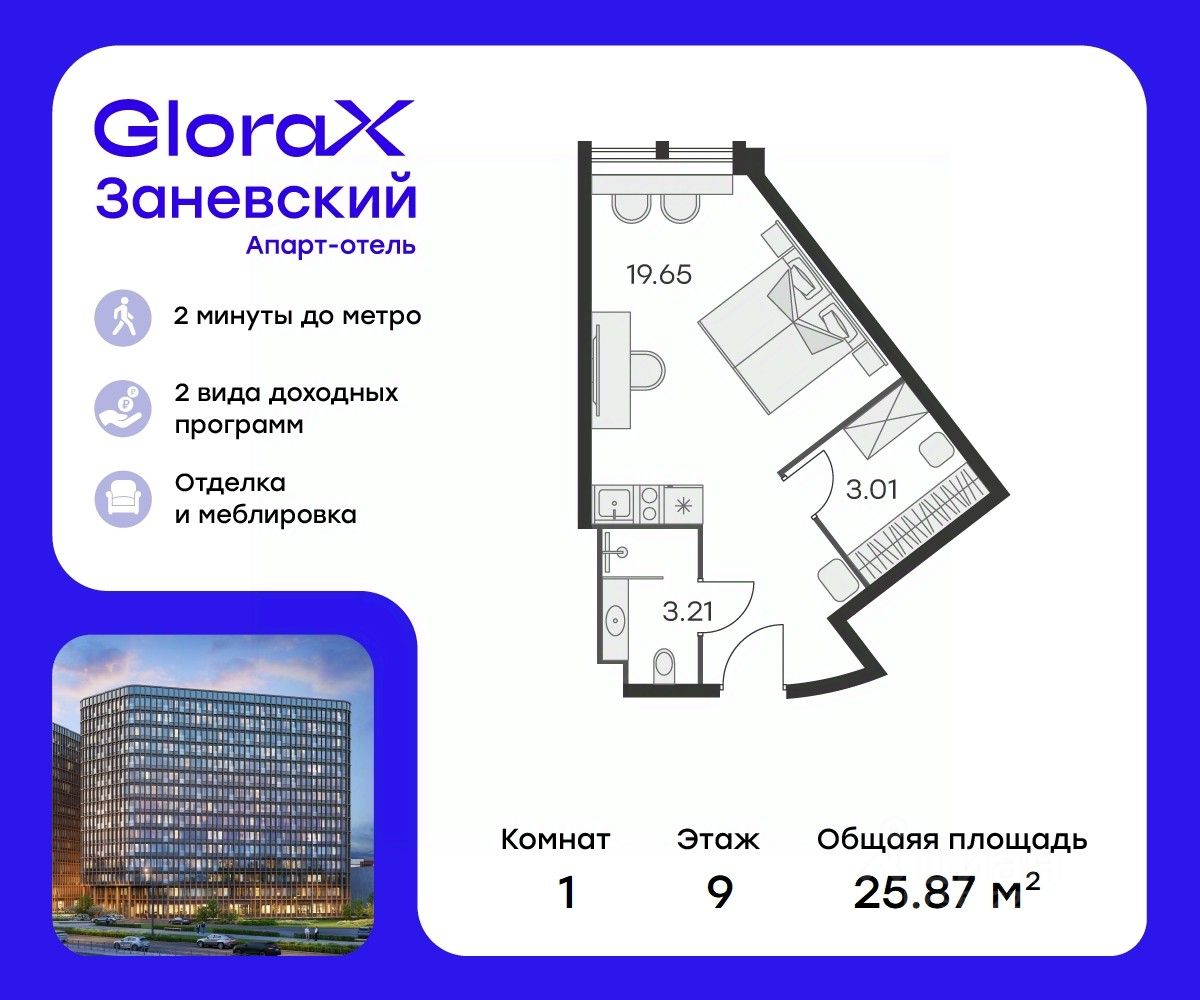 GloraX
Заневский
Апарт-отель

2 минуты до метро

2 вида доходных программ

Отделка и меблировка

19.65

3.01

3.21

Комнат
1

Этаж
9

Общая площадь
25.87 м$^2$